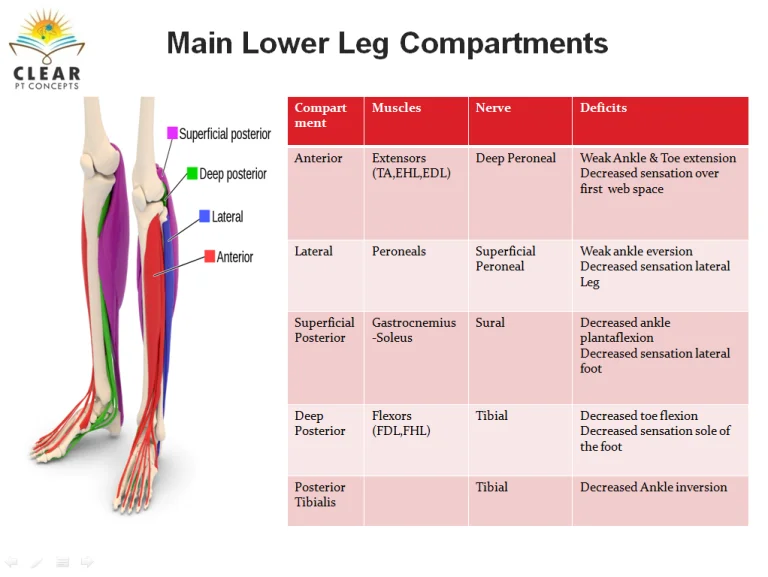 CLEAR
PT CONCEPTS

Main Lower Leg Compartments

Superficial posterior
Deep posterior
Lateral
Anterior

| Compartment | Muscles | Nerve | Deficits |
|---|---|---|---|
| Anterior | Extensors (TA,EHL,EDL) | Deep Peroneal | Weak Ankle & Toe extension Decreased sensation over first web space |
| Lateral | Peroneals | Superficial Peroneal | Weak ankle eversion Decreased sensation lateral Leg |
| Superficial Posterior | Gastrocnemius -Soleus | Sural | Decreased ankle plantaflexion Decreased sensation lateral foot |
| Deep Posterior | Flexors (FDL,FHL) | Tibial | Decreased toe flexion Decreased sensation sole of the foot |
| Posterior Tibialis | | Tibial | Decreased Ankle inversion |